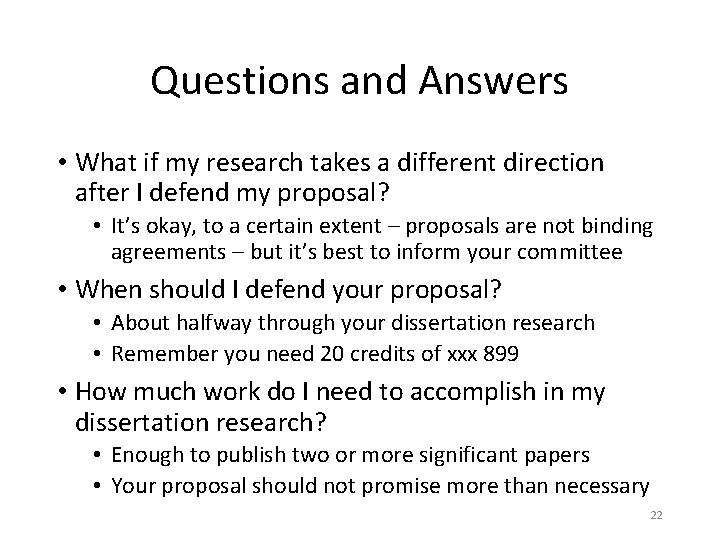 Questions and Answers

• What if my research takes a different direction after I defend my proposal?
  • It's okay, to a certain extent – proposals are not binding agreements – but it's best to inform your committee
• When should I defend your proposal?
  • About halfway through your dissertation research
  • Remember you need 20 credits of xxx 899
• How much work do I need to accomplish in my dissertation research?
  • Enough to publish two or more significant papers
  • Your proposal should not promise more than necessary

22